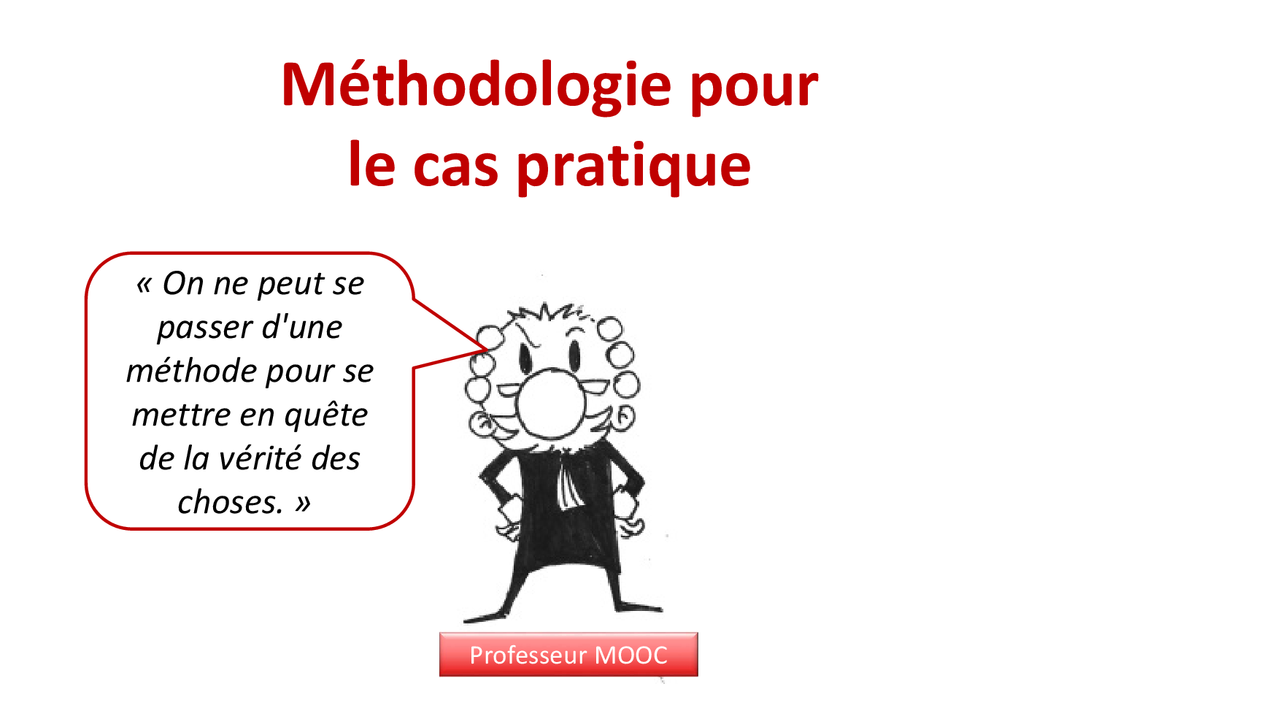 Méthodologie pour le cas pratique

« On ne peut se passer d'une méthode pour se mettre en quête de la vérité des choses. »

Professeur MOOC